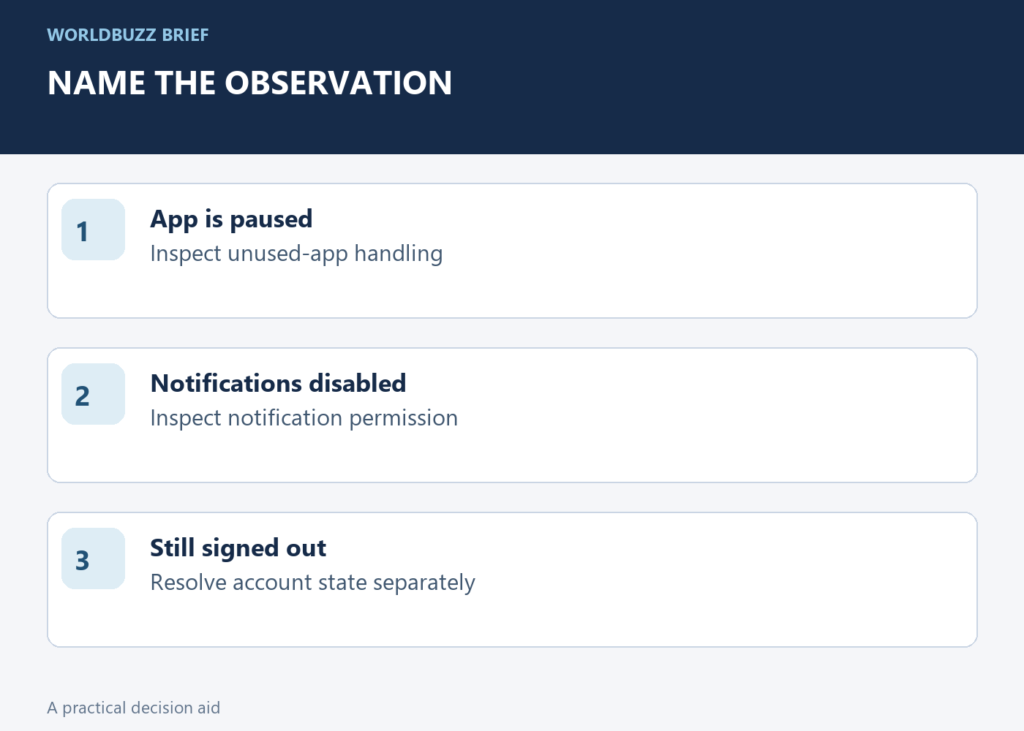 WORLDBUZZ BRIEF

NAME THE OBSERVATION

1

App is paused

Inspect unused-app handling

2

Notifications disabled

Inspect notification permission

3

Still signed out

Resolve account state separately

A practical decision aid